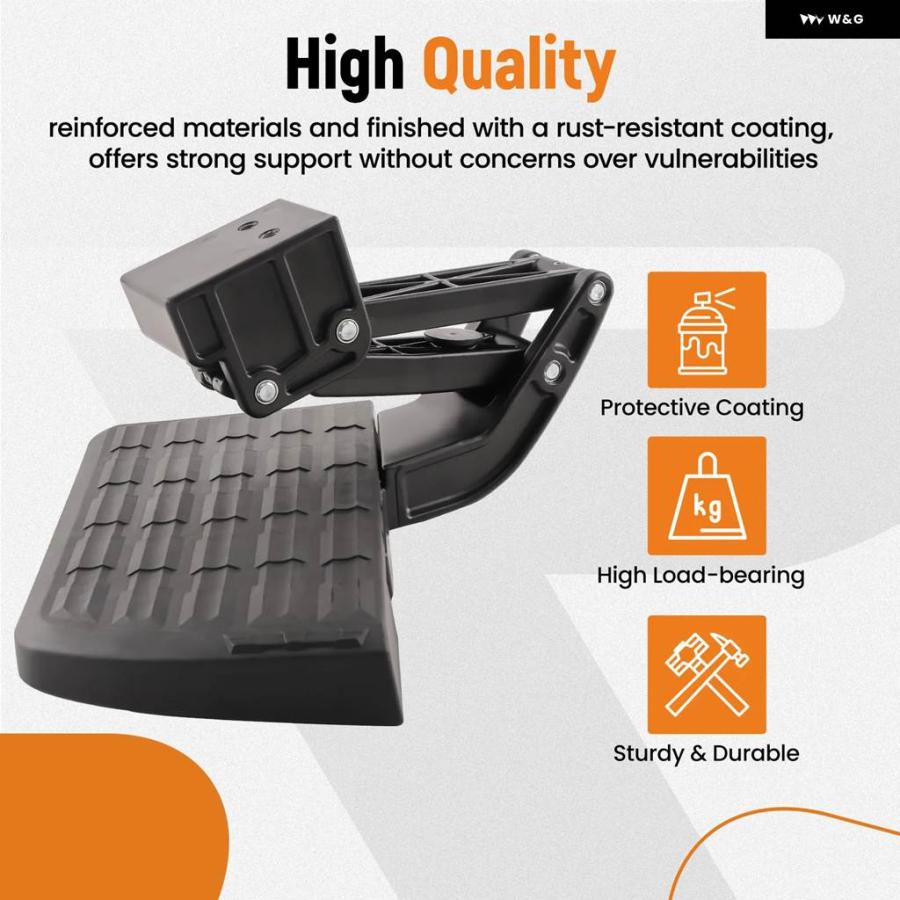 W&G

High Quality

reinforced materials and finished with a rust-resistant coating, offers strong support without concerns over vulnerabilities

Protective Coating

kg

High Load-bearing

Sturdy & Durable